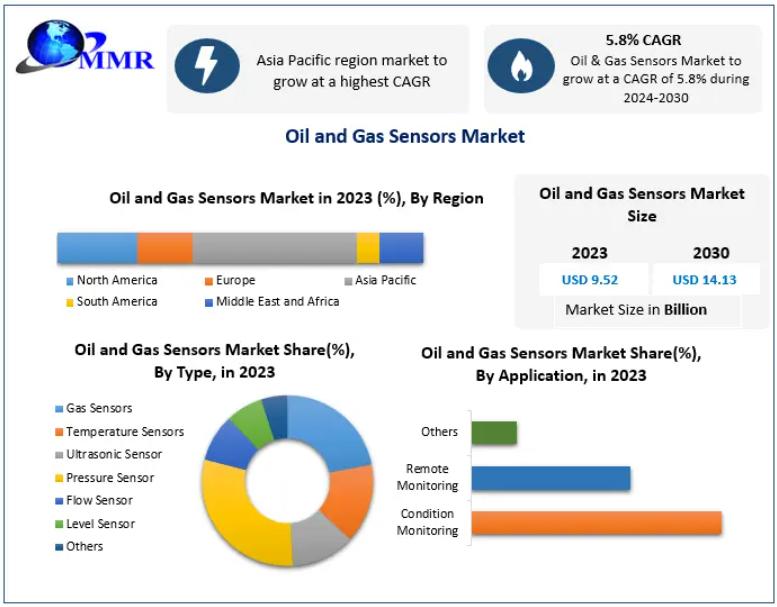 MMR

Asia Pacific region market to grow at a highest CAGR

5.8% CAGR
Oil & Gas Sensors Market to grow at a CAGR of 5.8% during 2024-2030

Oil and Gas Sensors Market

Oil and Gas Sensors Market in 2023 (%), By Region

North America
Europe
Asia Pacific
South America
Middle East and Africa

Oil and Gas Sensors Market Size

| 2023 | 2030 |
|---|---|
| USD 9.52 | USD 14.13 |

Market Size in Billion

Oil and Gas Sensors Market Share(%), By Type, in 2023

Gas Sensors
Temperature Sensors
Ultrasonic Sensor
Pressure Sensor
Flow Sensor
Level Sensor
Others

Oil and Gas Sensors Market Share(%), By Application, in 2023

Others
Remote Monitoring
Condition Monitoring